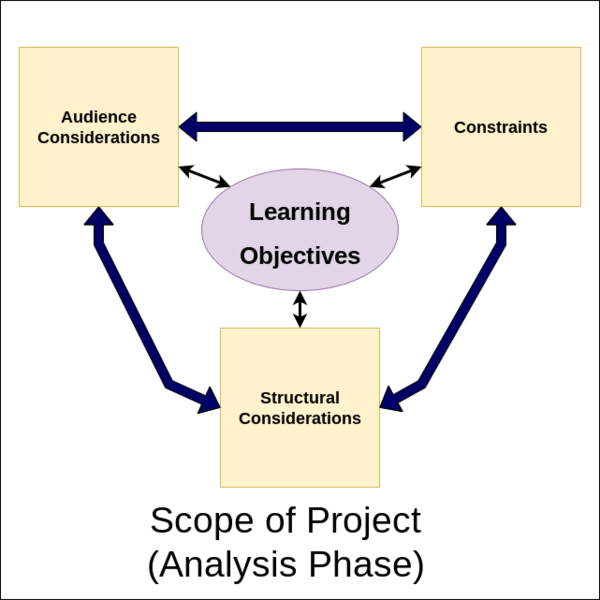 Audience Considerations

Constraints

Learning Objectives

Structural Considerations

Scope of Project
(Analysis Phase)